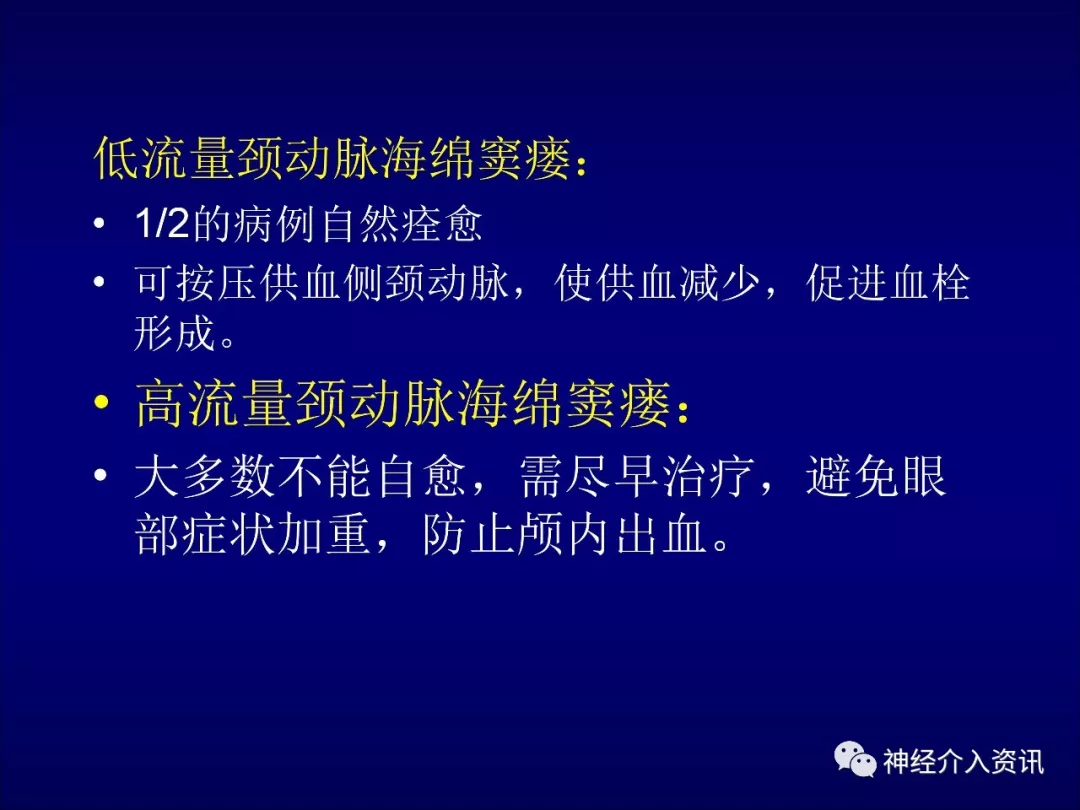 低流量颈动脉海绵窦瘘：

• 1/2的病例自然痊愈

• 可按压供血侧颈动脉，使供血减少，促进血栓形成。

• 高流量颈动脉海绵窦瘘：

• 大多数不能自愈，需尽早治疗，避免眼部症状加重，防止颅内出血。

神经介入资讯